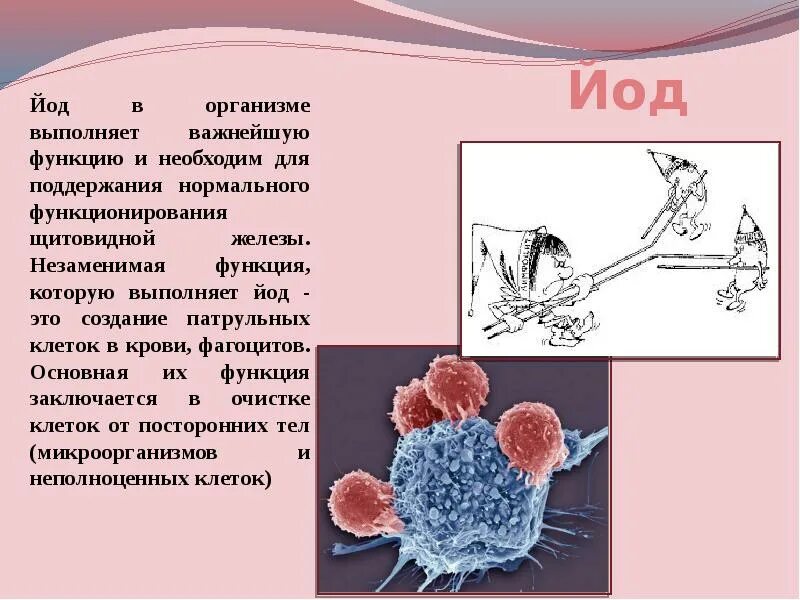 Йод

Йод в организме выполняет важнейшую функцию и необходим для поддержания нормального функционирования щитовидной железы. Незаменимая функция, которую выполняет йод - это создание патрульных клеток в крови, фагоцитов. Основная их функция заключается в очистке клеток от посторонних тел (микроорганизмов и неполноценных клеток)